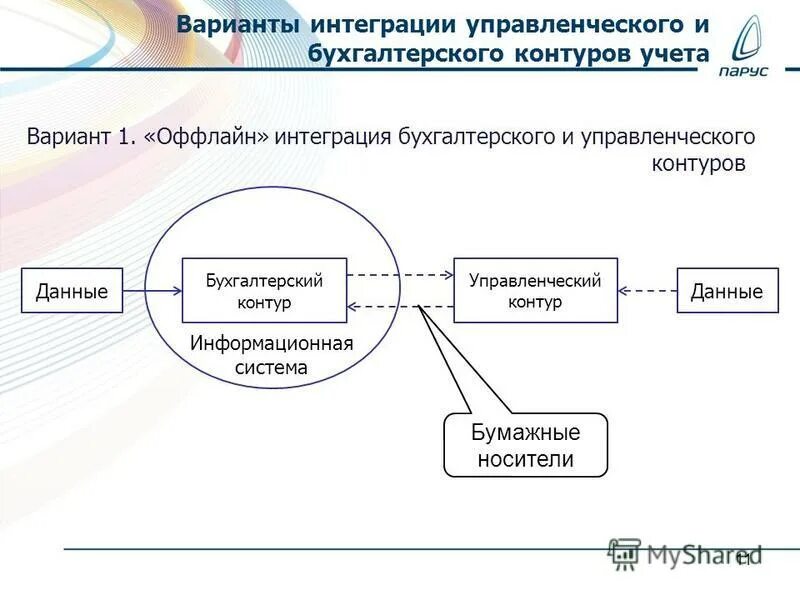 Варианты интеграции управленческого и бухгалтерского контуров учета

ПАРУС

Вариант 1. «Оффлайн» интеграция бухгалтерского и управленческого контуров

Данные

Бухгалтерский контур

Информационная система

Управленческий контур

Данные

Бумажные носители

MyShared

11